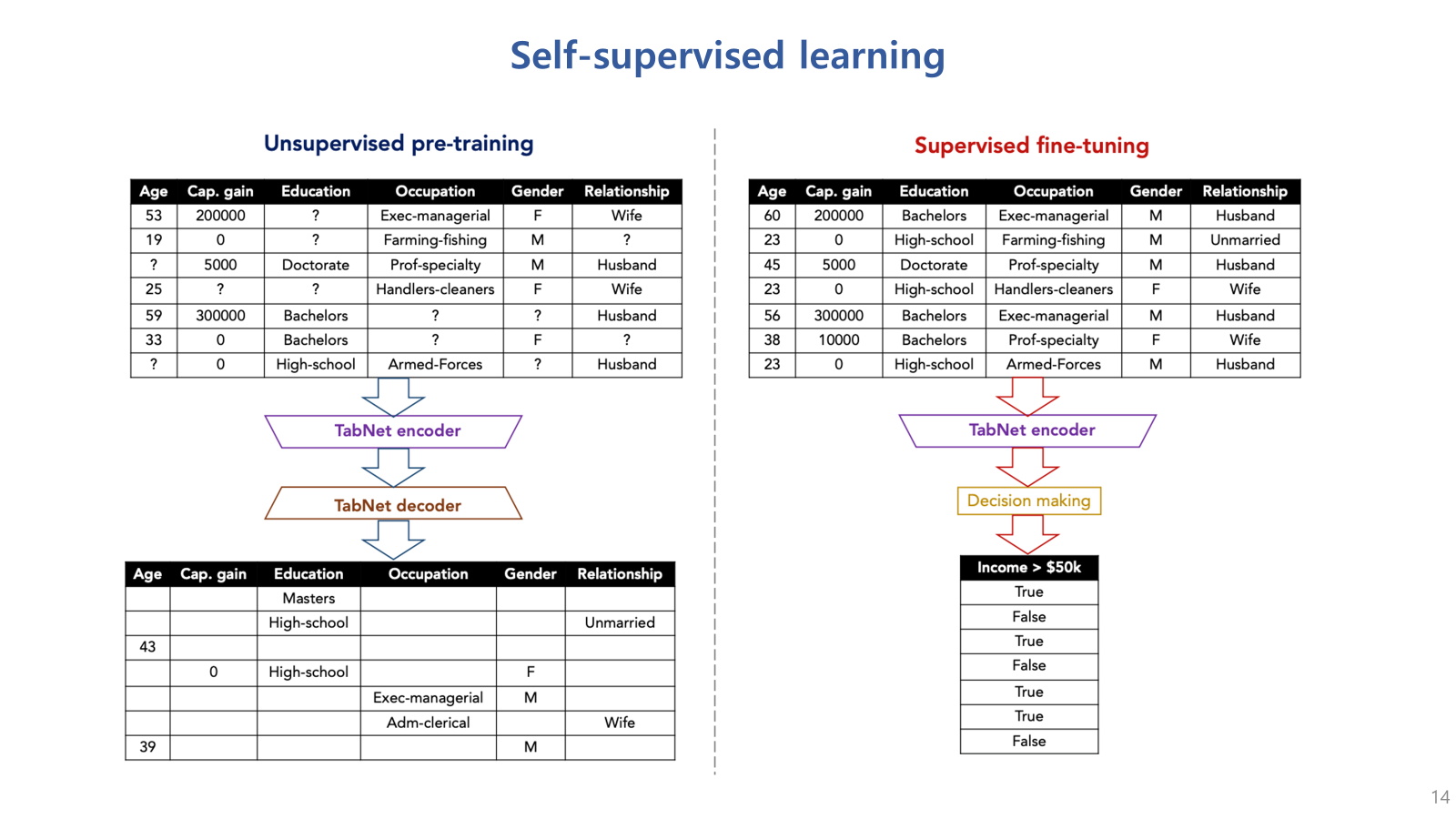 Self-supervised learning

Unsupervised pre-training

| Age | Cap. gain | Education | Occupation | Gender | Relationship |
|---|---|---|---|---|---|
| 53 | 200000 | ? | Exec-managerial | F | Wife |
| 19 | 0 | ? | Farming-fishing | M | ? |
| ? | 5000 | Doctorate | Prof-specialty | M | Husband |
| 25 | ? | ? | Handlers-cleaners | F | Wife |
| 59 | 300000 | Bachelors | ? | ? | Husband |
| 33 | 0 | Bachelors | ? | F | ? |
| ? | 0 | High-school | Armed-Forces | ? | Husband |

TabNet encoder

TabNet decoder

| Age | Cap. gain | Education | Occupation | Gender | Relationship |
|---|---|---|---|---|---|
| | | Masters | | | |
| | | High-school | | | Unmarried |
| 43 | | | | | |
| | 0 | High-school | | F | |
| | | | Exec-managerial | M | |
| | | | Adm-clerical | | Wife |
| 39 | | | | M | |

Supervised fine-tuning

| Age | Cap. gain | Education | Occupation | Gender | Relationship |
|---|---|---|---|---|---|
| 60 | 200000 | Bachelors | Exec-managerial | M | Husband |
| 23 | 0 | High-school | Farming-fishing | M | Unmarried |
| 45 | 5000 | Doctorate | Prof-specialty | M | Husband |
| 23 | 0 | High-school | Handlers-cleaners | F | Wife |
| 56 | 300000 | Bachelors | Exec-managerial | M | Husband |
| 38 | 10000 | Bachelors | Prof-specialty | F | Wife |
| 23 | 0 | High-school | Armed-Forces | M | Husband |

TabNet encoder

Decision making

| Income > $50k |
|---|
| True |
| False |
| True |
| False |
| True |
| True |
| False |

14